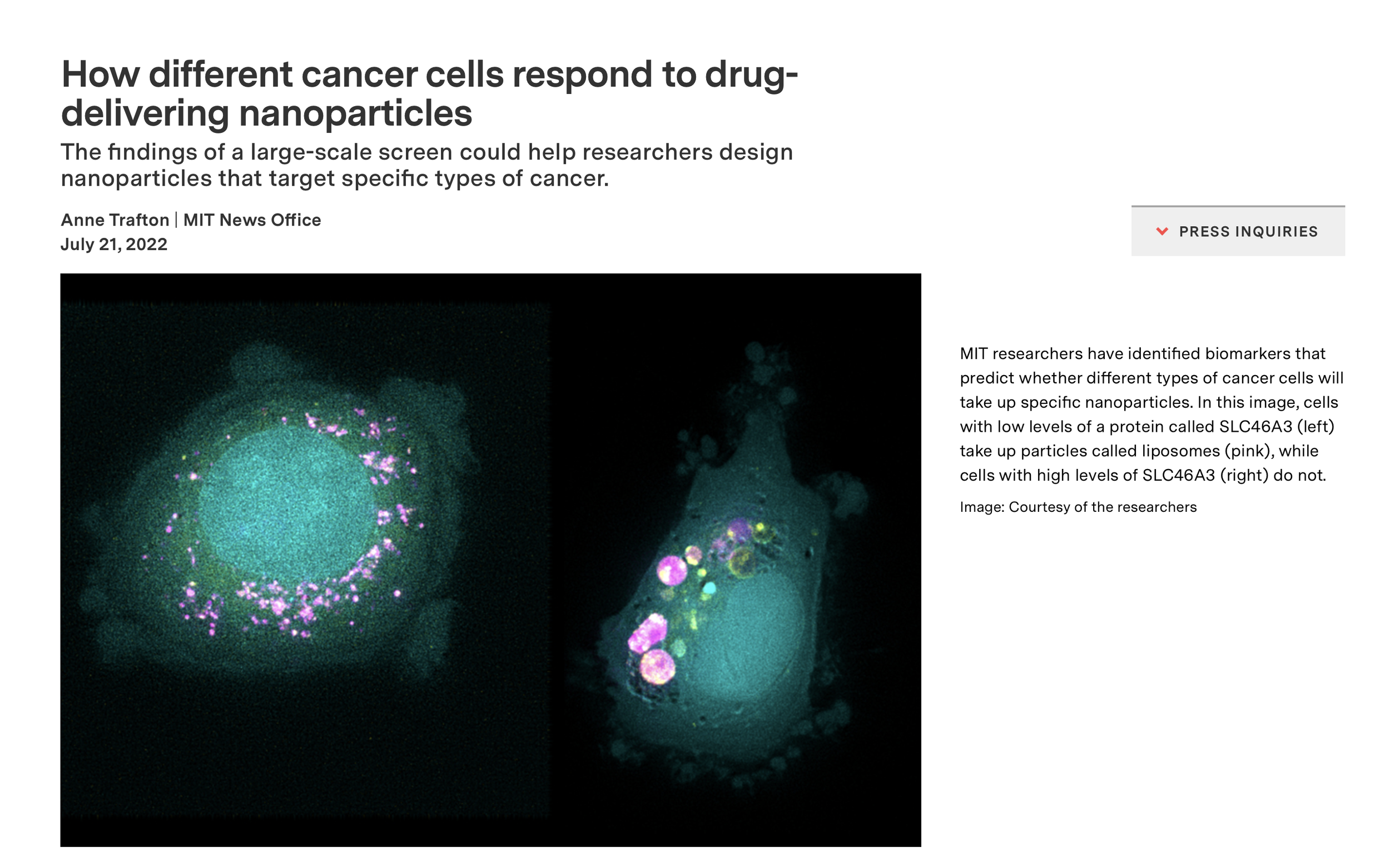 How different cancer cells respond to drug-delivering nanoparticles

The findings of a large-scale screen could help researchers design nanoparticles that target specific types of cancer.

Anne Trafton | MIT News Office
July 21, 2022

PRESS INQUIRIES

MIT researchers have identified biomarkers that predict whether different types of cancer cells will take up specific nanoparticles. In this image, cells with low levels of a protein called SLC46A3 (left) take up particles called liposomes (pink), while cells with high levels of SLC46A3 (right) do not.

Image: Courtesy of the researchers